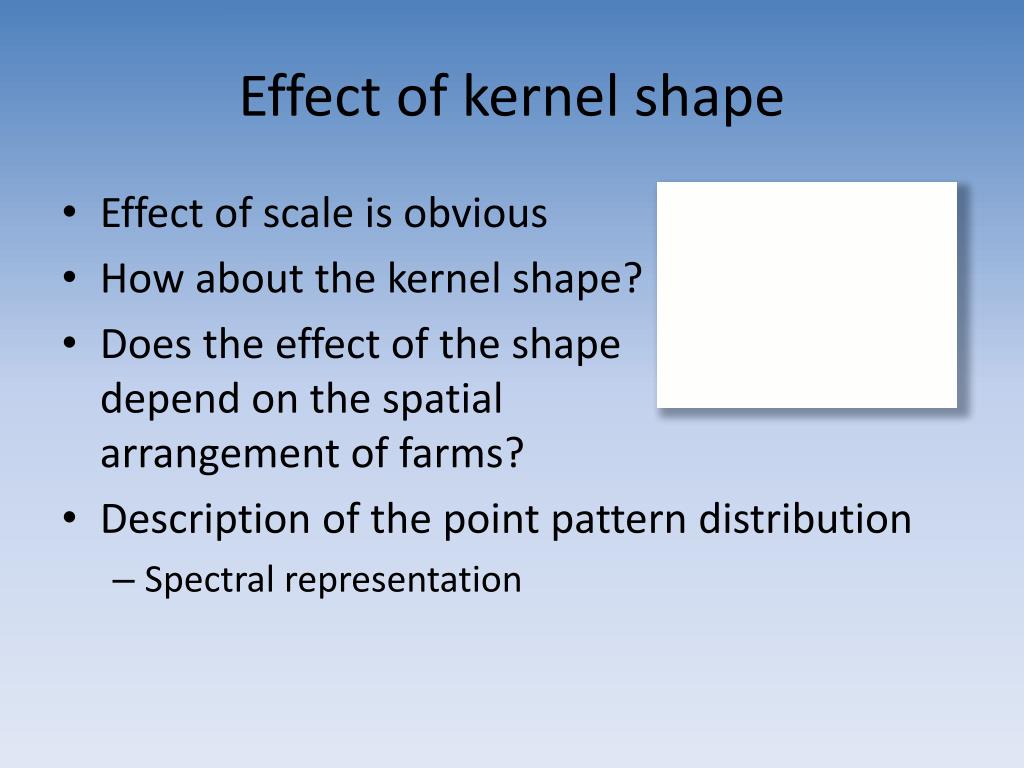 Effect of kernel shape

• Effect of scale is obvious
• How about the kernel shape?
• Does the effect of the shape depend on the spatial arrangement of farms?
• Description of the point pattern distribution
– Spectral representation